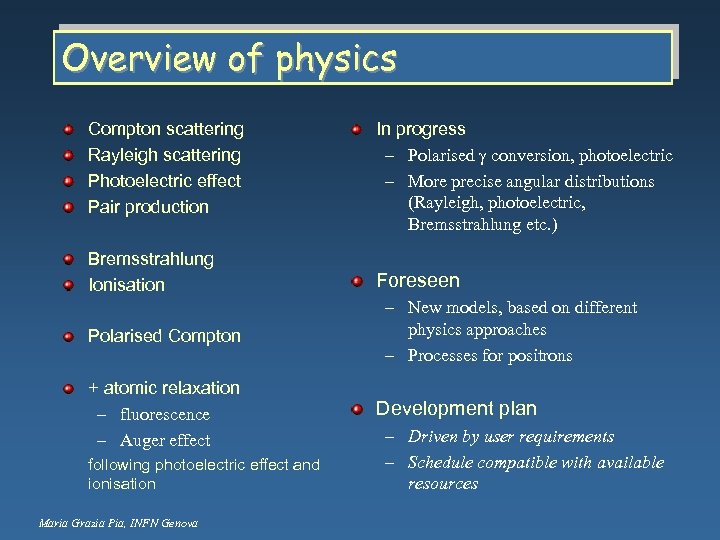 Overview of physics

Compton scattering
Rayleigh scattering
Photoelectric effect
Pair production

Bremsstrahlung
Ionisation

Polarised Compton

+ atomic relaxation
– fluorescence
– Auger effect
following photoelectric effect and ionisation

In progress
– Polarised $\gamma$ conversion, photoelectric
– More precise angular distributions (Rayleigh, photoelectric, Bremsstrahlung etc.)

Foreseen
– New models, based on different physics approaches
– Processes for positrons

Development plan
– Driven by user requirements
– Schedule compatible with available resources

Maria Grazia Pia, INFN Genova